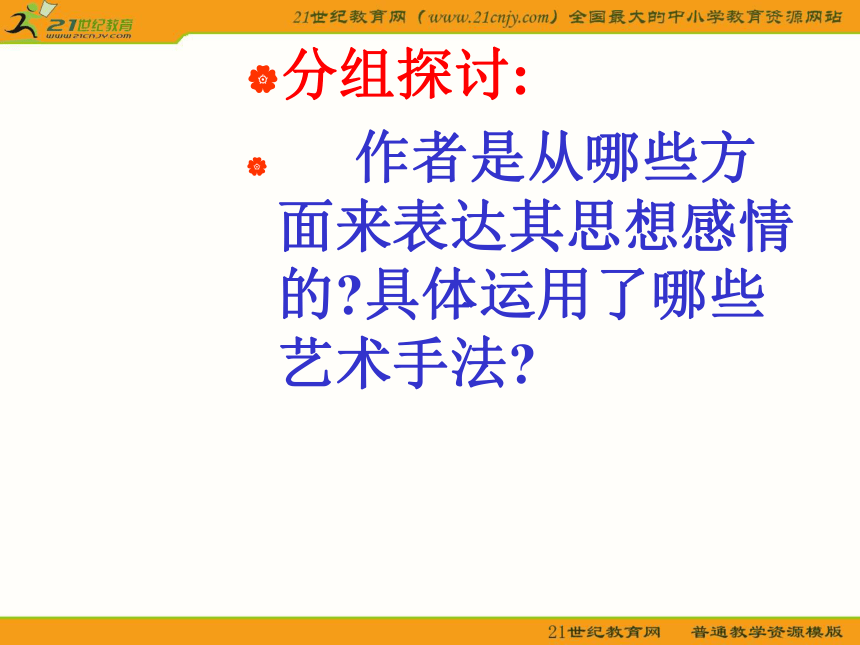 21世纪教育
www.21cnjy.com

21世纪教育网（www.21cnjy.com）全国最大的中小学教育资源网站

分组探讨：

作者是从哪些方面来表达其思想感情的?具体运用了哪些艺术手法?

21世纪教育网　普通教学资源模版